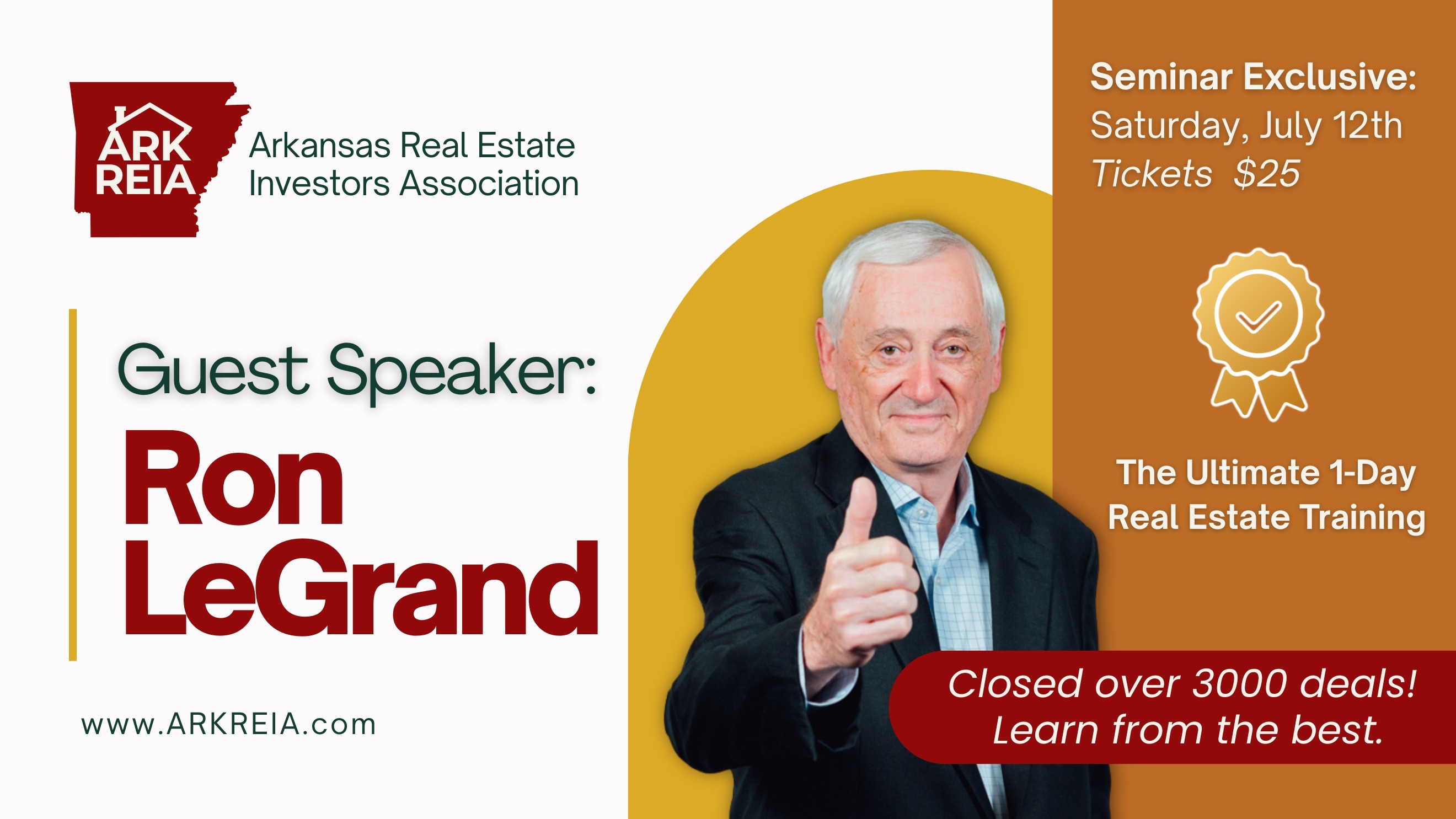 ARK REIA

Arkansas Real Estate Investors Association

Guest Speaker:

Ron LeGrand

www.ARKREIA.com

Seminar Exclusive:
Saturday, July 12th
Tickets $25

The Ultimate 1-Day Real Estate Training

Closed over 3000 deals!
Learn from the best.